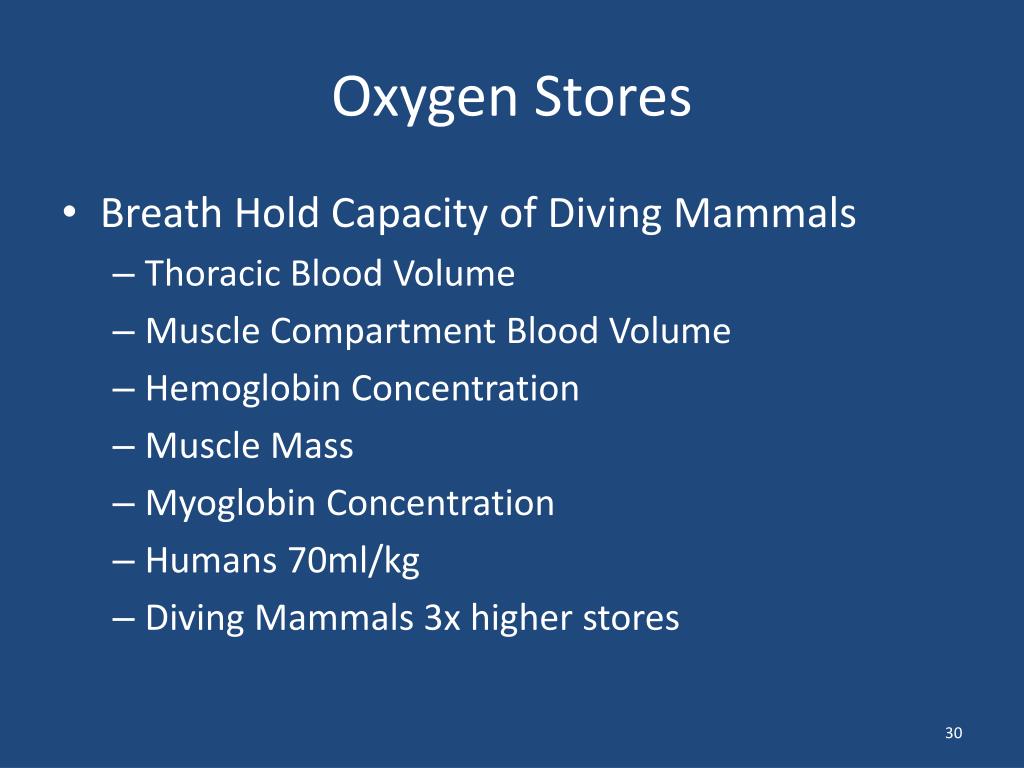 Oxygen Stores

• Breath Hold Capacity of Diving Mammals
– Thoracic Blood Volume
– Muscle Compartment Blood Volume
– Hemoglobin Concentration
– Muscle Mass
– Myoglobin Concentration
– Humans 70ml/kg
– Diving Mammals 3x higher stores

30